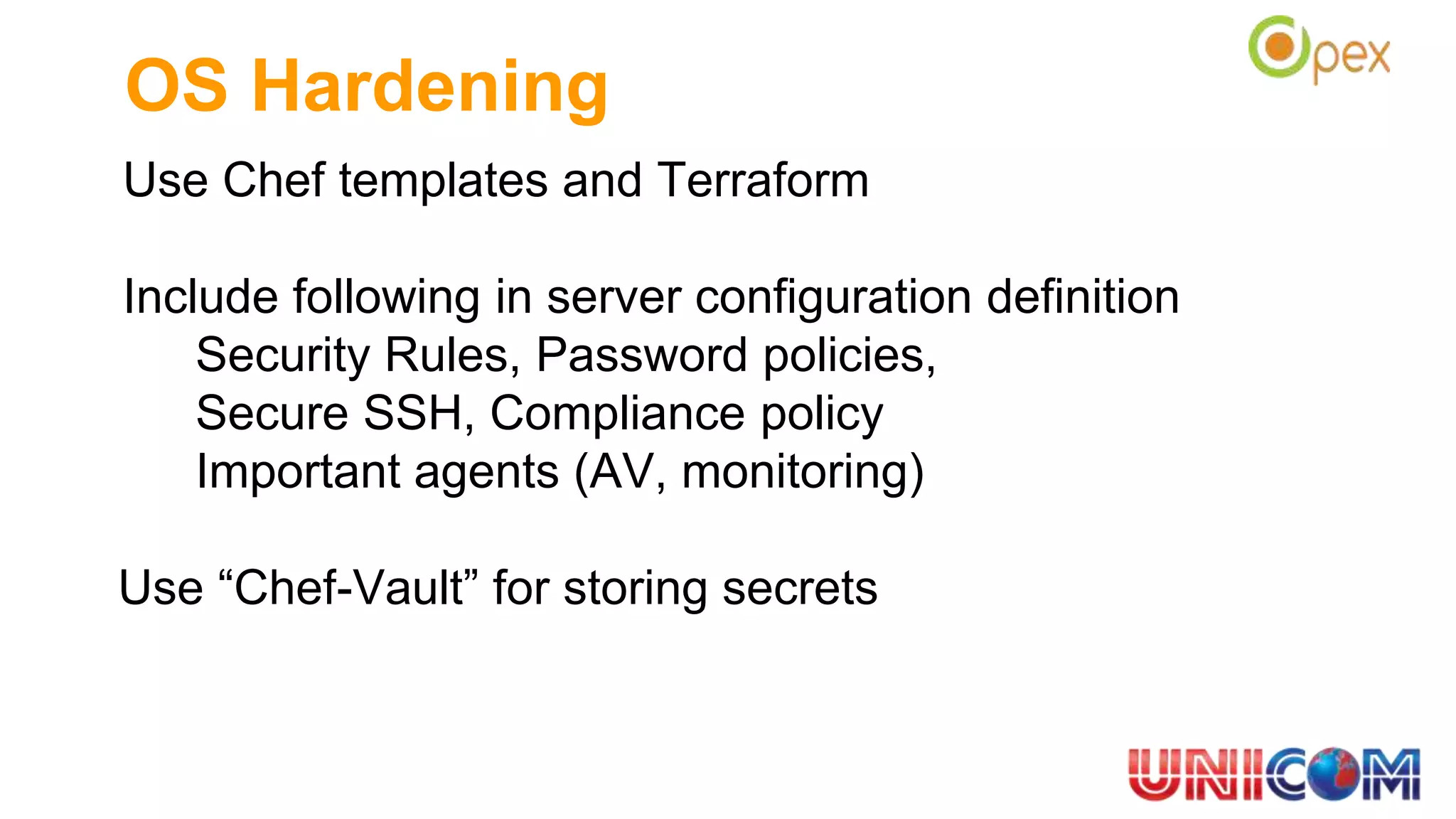 Opex

OS Hardening

Use Chef templates and Terraform

Include following in server configuration definition
Security Rules, Password policies,
Secure SSH, Compliance policy
Important agents (AV, monitoring)

Use “Chef-Vault” for storing secrets

UNICOM